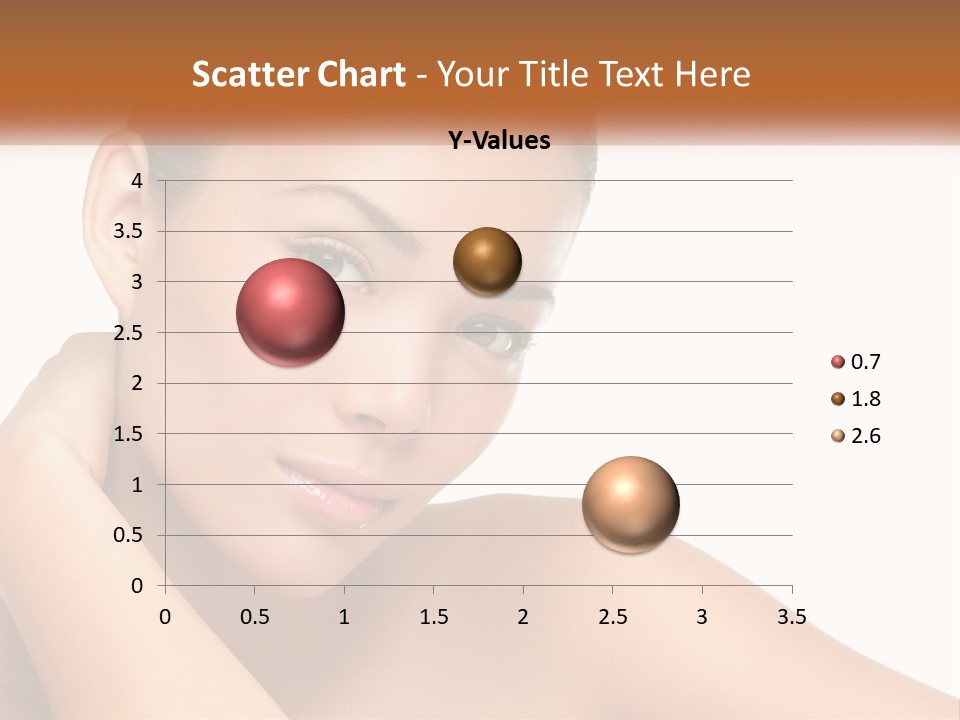 Scatter Chart - Your Title Text Here

Y-Values

4
3.5
3
2.5
2
1.5
1
0.5
0

0 0.5 1 1.5 2 2.5 3 3.5

0.7
1.8
2.6